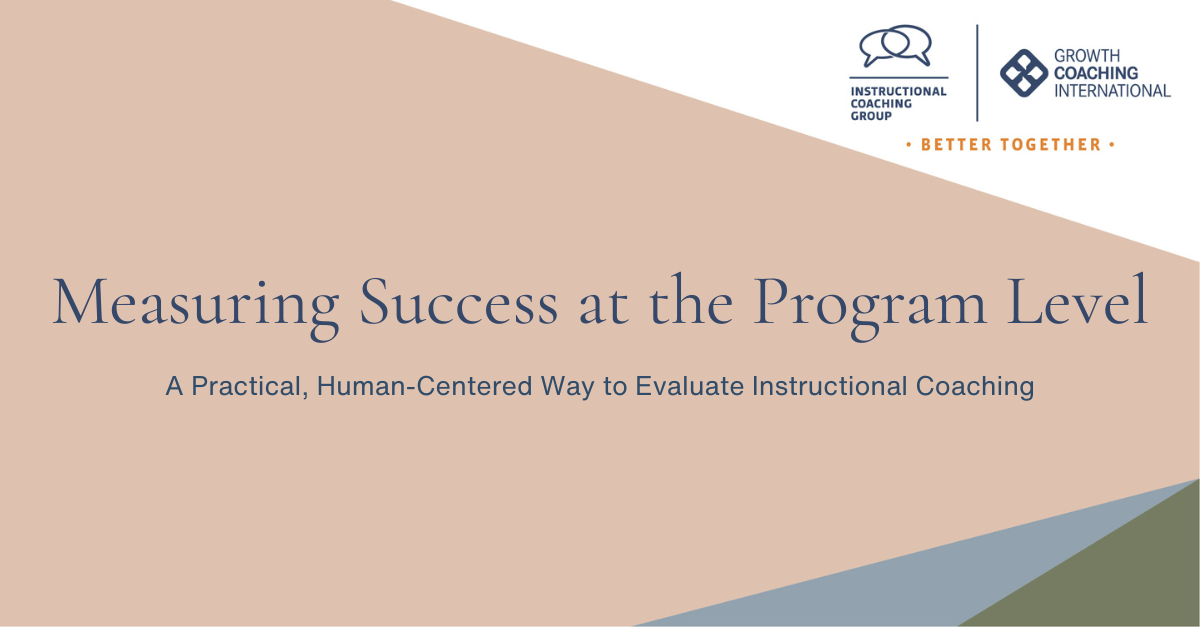 INSTRUCTIONAL COACHING GROUP

GROWTH COACHING INTERNATIONAL

• BETTER TOGETHER •

Measuring Success at the Program Level

A Practical, Human-Centered Way to Evaluate Instructional Coaching